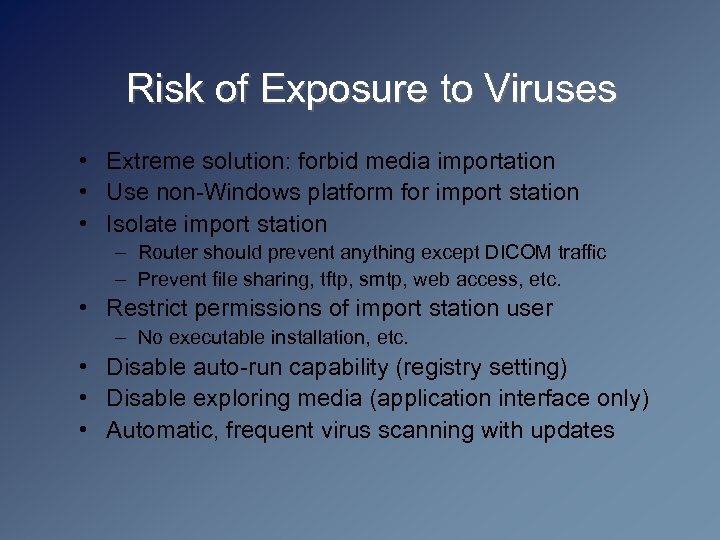 Risk of Exposure to Viruses

• Extreme solution: forbid media importation
• Use non-Windows platform for import station
• Isolate import station
  – Router should prevent anything except DICOM traffic
  – Prevent file sharing, tftp, smtp, web access, etc.
• Restrict permissions of import station user
  – No executable installation, etc.
• Disable auto-run capability (registry setting)
• Disable exploring media (application interface only)
• Automatic, frequent virus scanning with updates